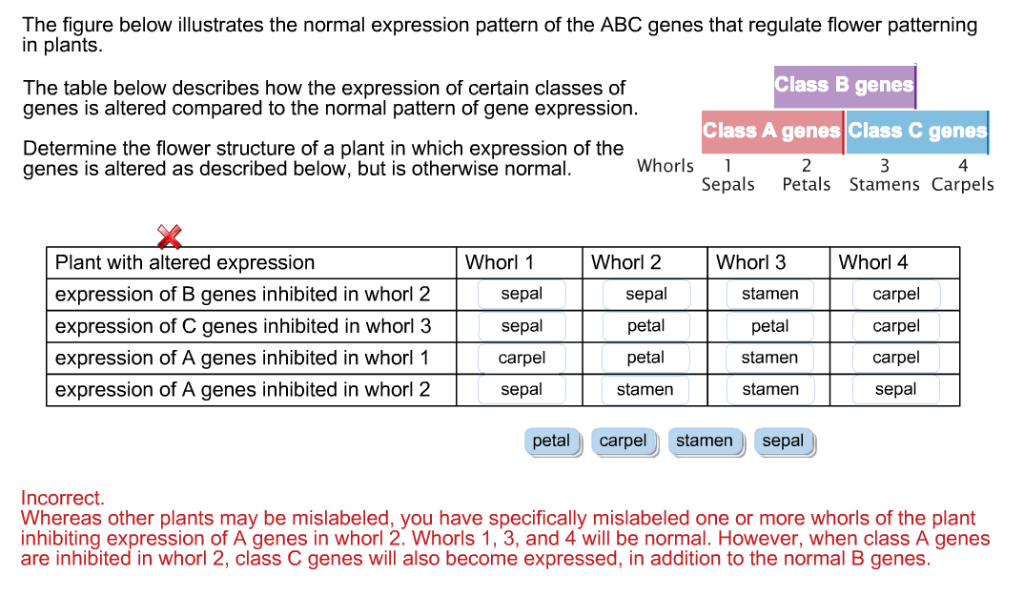 The figure below illustrates the normal expression pattern of the ABC genes that regulate flower patterning in plants.

The table below describes how the expression of certain classes of genes is altered compared to the normal pattern of gene expression.

Determine the flower structure of a plant in which expression of the genes is altered as described below, but is otherwise normal.

Class B genes
Class A genes Class C genes
Whorls 1 2 3 4
Sepals Petals Stamens Carpels

| Plant with altered expression | Whorl 1 | Whorl 2 | Whorl 3 | Whorl 4 |
|---|---|---|---|---|
| expression of B genes inhibited in whorl 2 | sepal | sepal | stamen | carpel |
| expression of C genes inhibited in whorl 3 | sepal | petal | petal | carpel |
| expression of A genes inhibited in whorl 1 | carpel | petal | stamen | carpel |
| expression of A genes inhibited in whorl 2 | sepal | stamen | stamen | sepal |

petal carpel stamen sepal

Incorrect.
Whereas other plants may be mislabeled, you have specifically mislabeled one or more whorls of the plant inhibiting expression of A genes in whorl 2. Whorls 1, 3, and 4 will be normal. However, when class A genes are inhibited in whorl 2, class C genes will also become expressed, in addition to the normal B genes.